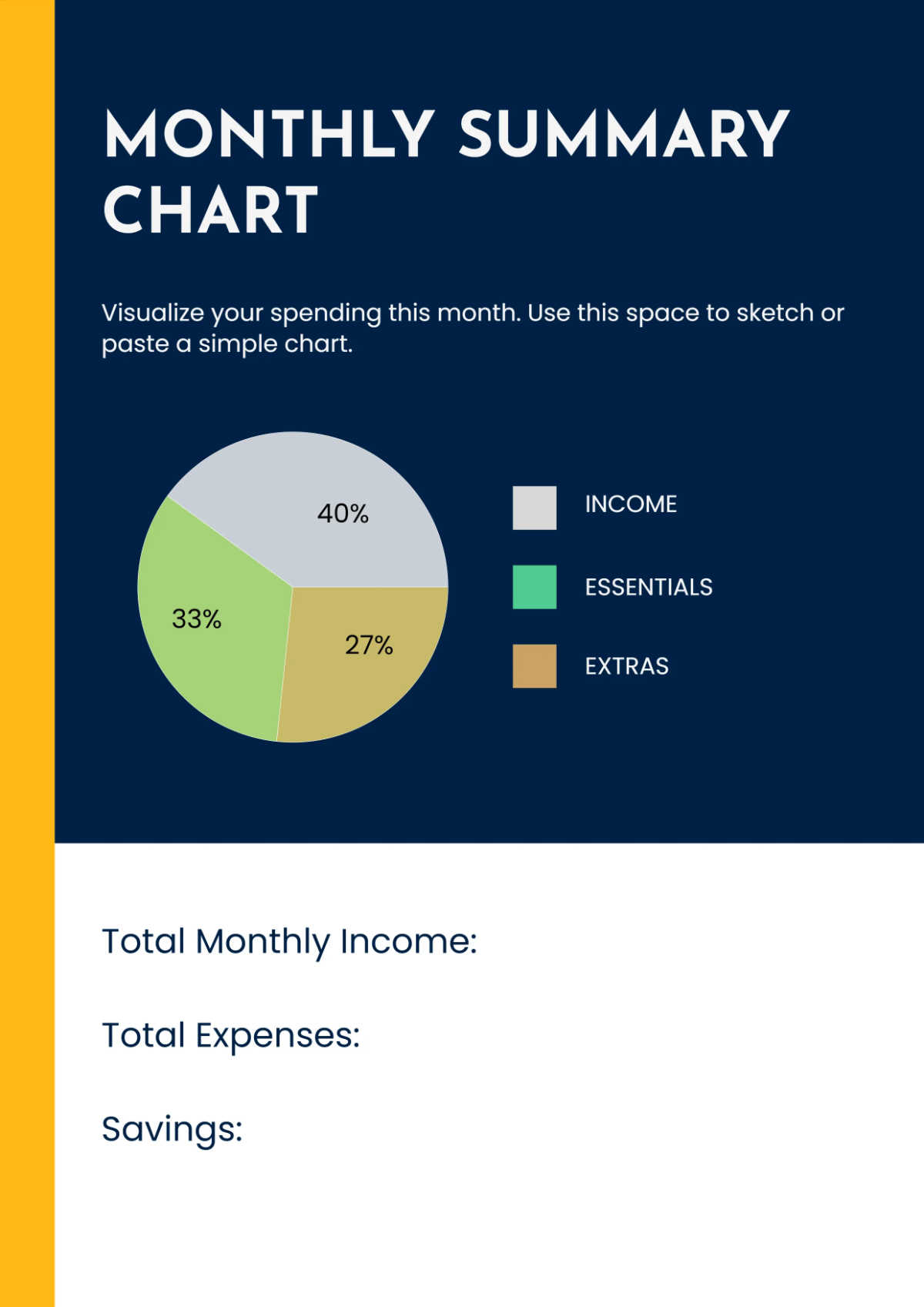 MONTHLY SUMMARY CHART

Visualize your spending this month. Use this space to sketch or paste a simple chart.

40%

33%

27%

INCOME

ESSENTIALS

EXTRAS

Total Monthly Income:

Total Expenses:

Savings: